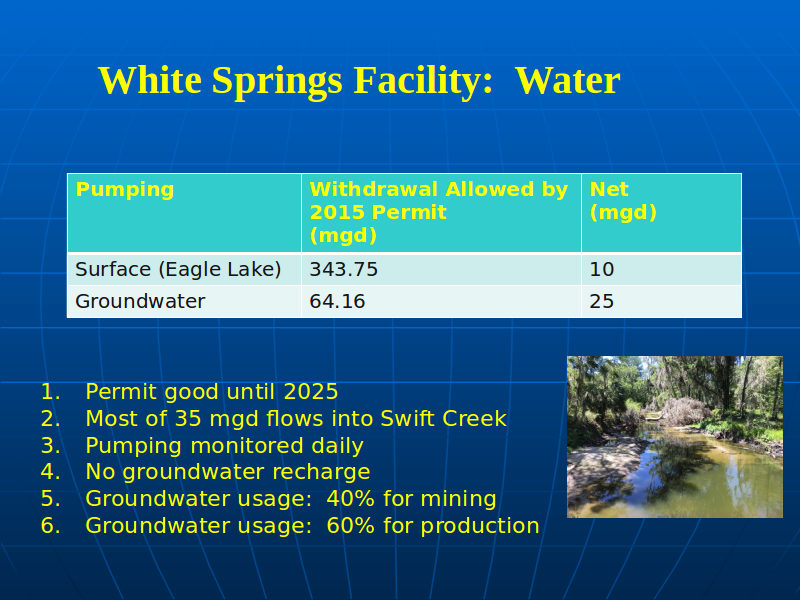 White Springs Facility:  Water

| Pumping | Withdrawal Allowed by 2015 Permit (mgd) | Net (mgd) |
|---|---|---|
| Surface (Eagle Lake) | 343.75 | 10 |
| Groundwater | 64.16 | 25 |

1. Permit good until 2025
2. Most of 35 mgd flows into Swift Creek
3. Pumping monitored daily
4. No groundwater recharge
5. Groundwater usage:  40% for mining
6. Groundwater usage:  60% for production